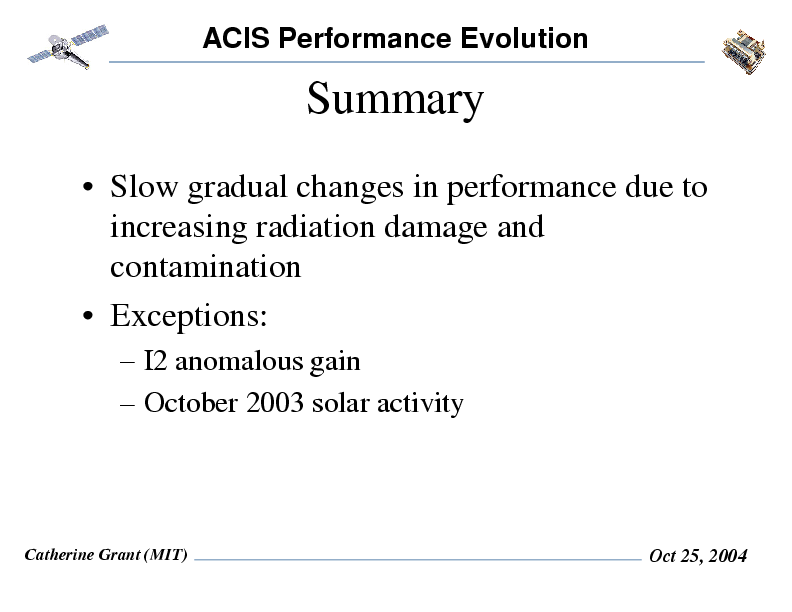 ACIS Performance Evolution

Summary

• Slow gradual changes in performance due to increasing radiation damage and contamination

• Exceptions:

– I2 anomalous gain

– October 2003 solar activity

Catherine Grant (MIT)

Oct 25, 2004